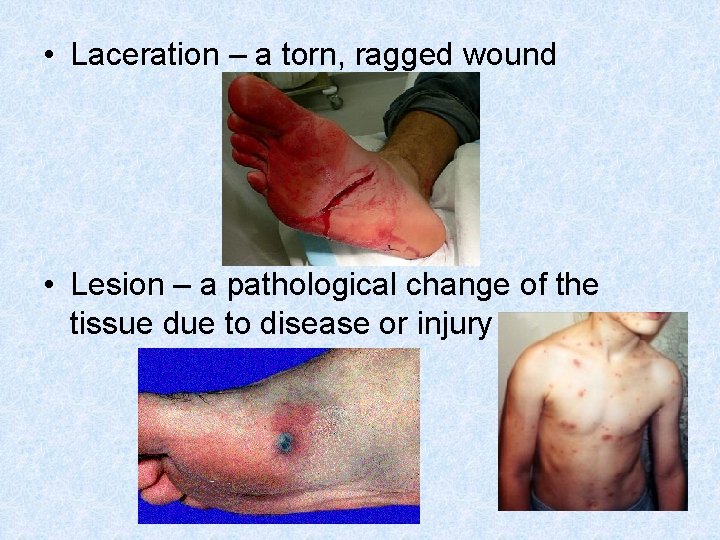 • Laceration – a torn, ragged wound

• Lesion – a pathological change of the tissue due to disease or injury